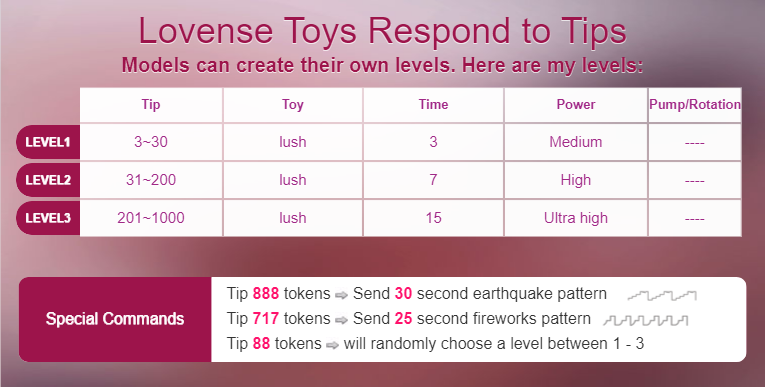 Lovense Toys Respond to Tips
Models can create their own levels. Here are my levels:

| | Tip | Toy | Time | Power | Pump/Rotation |
|---|---|---|---|---|---|
| LEVEL1 | 3~30 | lush | 3 | Medium | ---- |
| LEVEL2 | 31~200 | lush | 7 | High | ---- |
| LEVEL3 | 201~1000 | lush | 15 | Ultra high | ---- |

Special Commands

Tip 888 tokens ⇨ Send 30 second earthquake pattern
Tip 717 tokens ⇨ Send 25 second fireworks pattern
Tip 88 tokens ⇨ will randomly choose a level between 1 - 3